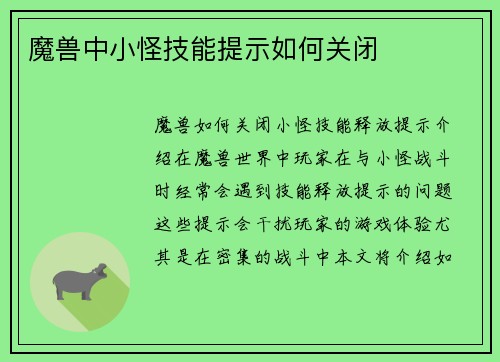 魔兽中小怪技能提示如何关闭

魔兽如何关闭小怪技能释放提示介绍在魔兽世界中玩家在与小怪战斗时经常会遇到技能释放提示的问题这些提示会干扰玩家的游戏体验尤其是在密集的战斗中本文将介绍如